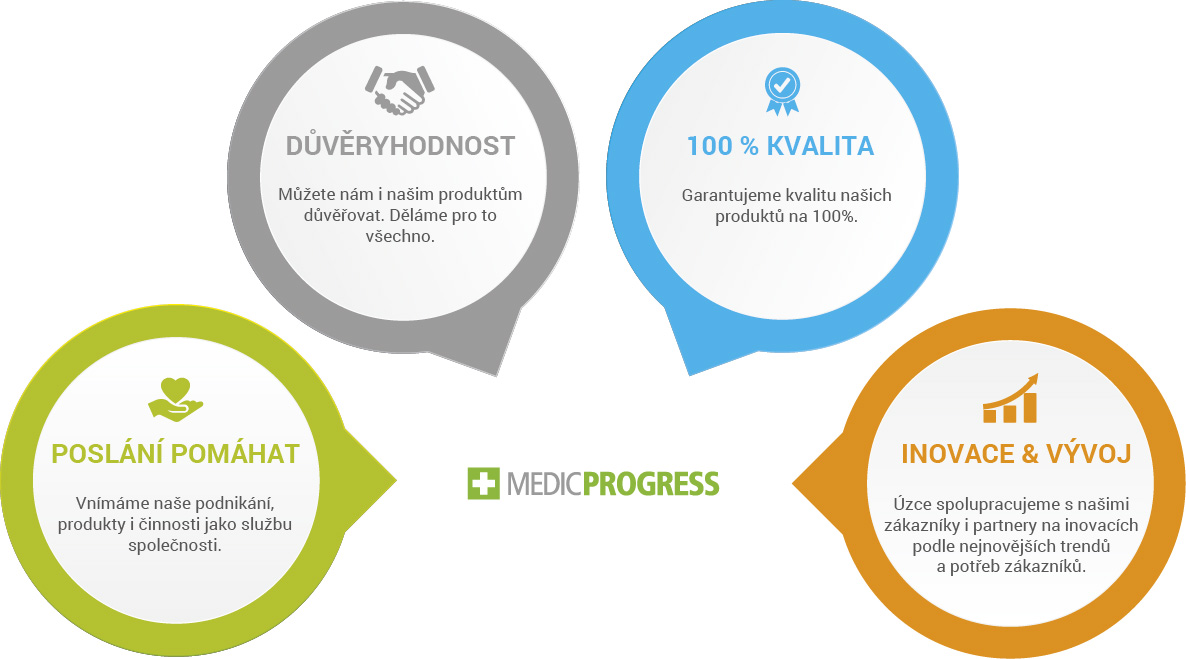 DŮVĚRYHODNOST

Můžete nám i našim produktům důvěřovat. Děláme pro to všechno.

100 % KVALITA

Garantujeme kvalitu našich produktů na 100%.

POSLÁNÍ POMÁHAT

Vnímáme naše podnikání, produkty i činnosti jako službu společnosti.

MEDICPROGRESS

INOVACE & VÝVOJ

Úzce spolupracujeme s našimi zákazníky i partnery na inovacích podle nejnovějších trendů a potřeb zákazníků.